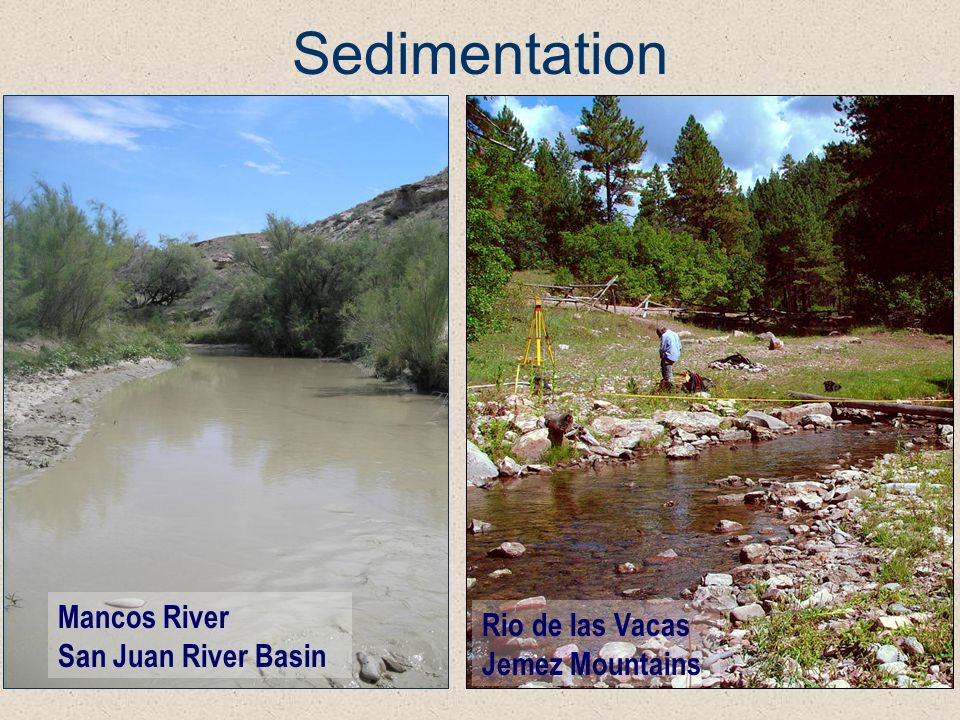 Sedimentation

Mancos River
San Juan River Basin

Rio de las Vacas
Jemez Mountains